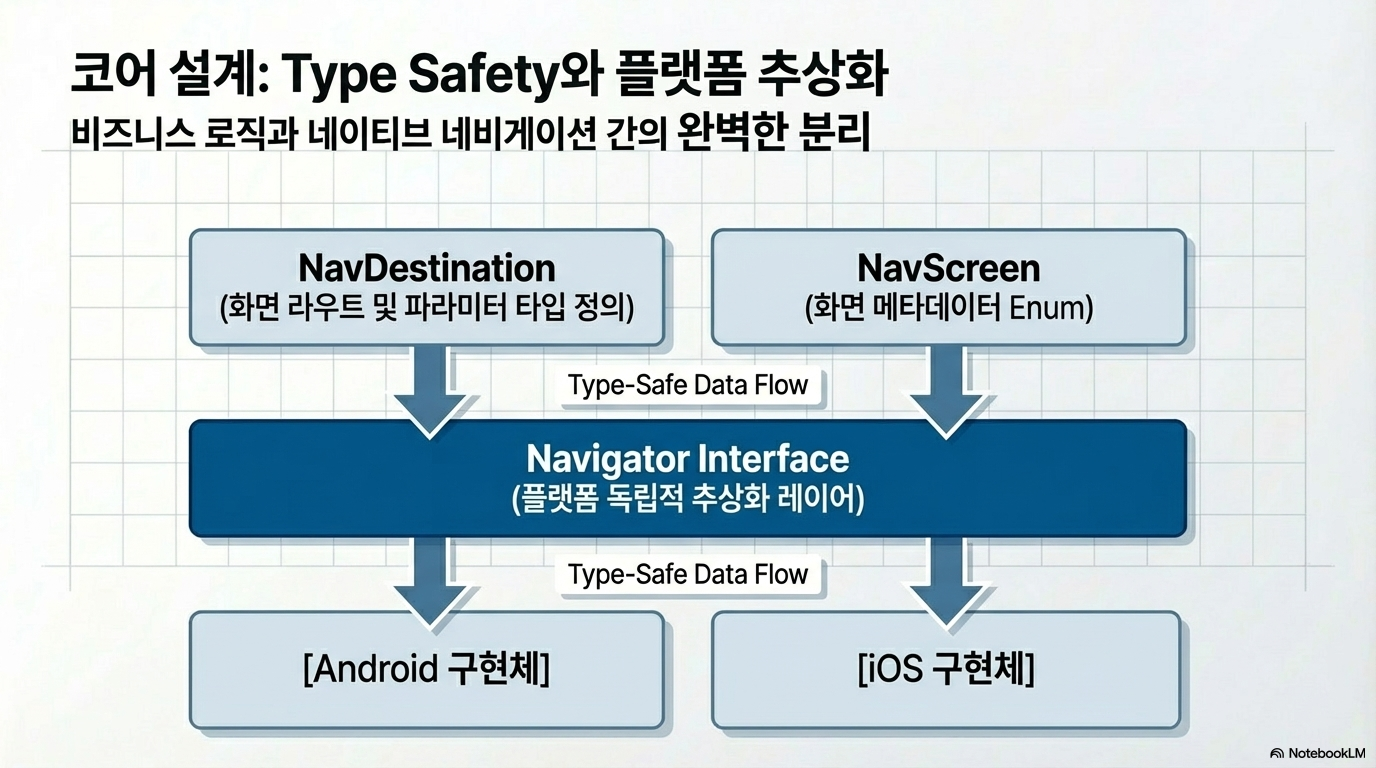 코어 설계: Type Safety와 플랫폼 추상화

비즈니스 로직과 네이티브 네비게이션 간의 완벽한 분리

NavDestination
(화면 라우트 및 파라미터 타입 정의)

NavScreen
(화면 메타데이터 Enum)

Type-Safe Data Flow

Navigator Interface
(플랫폼 독립적 추상화 레이어)

Type-Safe Data Flow

[Android 구현체]

[iOS 구현체]

NotebookLM